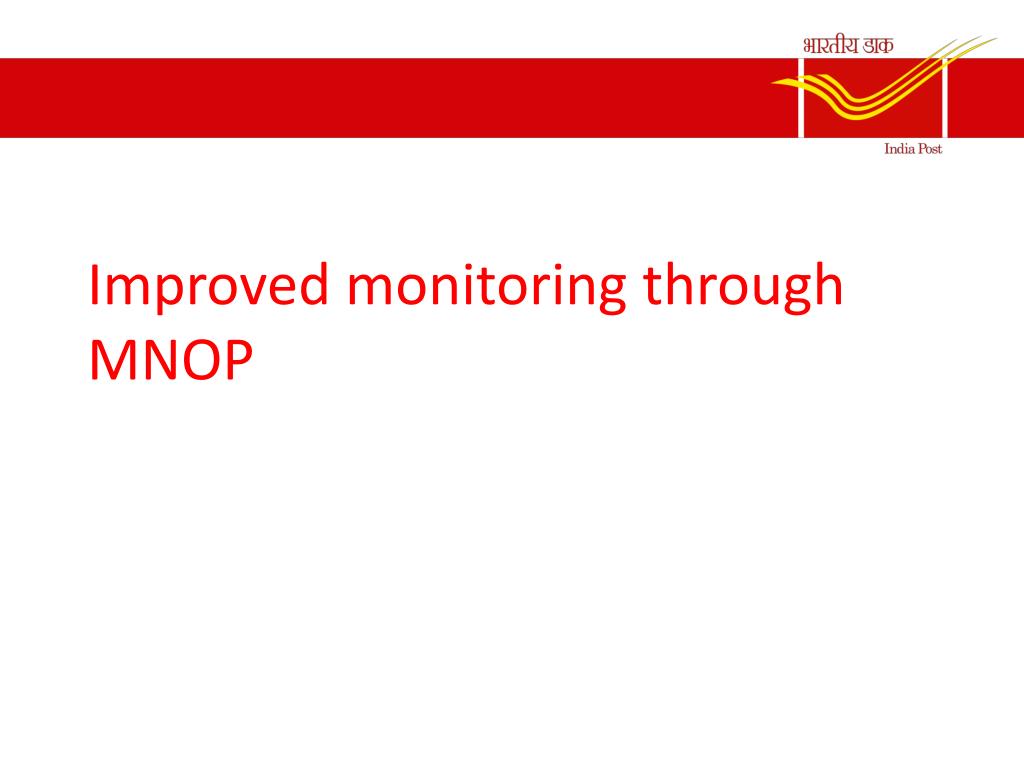 भारतीय डाक

India Post

Improved monitoring through MNOP